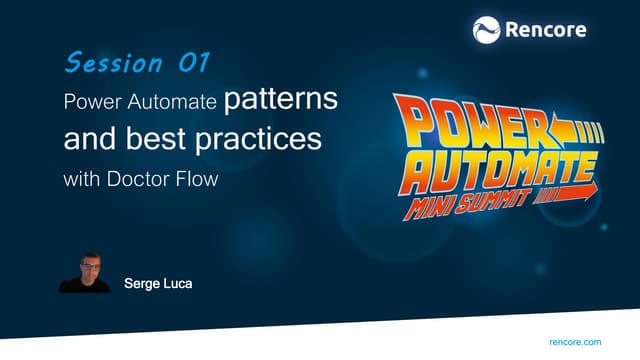 Rencore

Session 01

Power Automate patterns and best practices

with Doctor Flow

POWER AUTOMATE MINI SUMMIT

Serge Luca

rencore.com